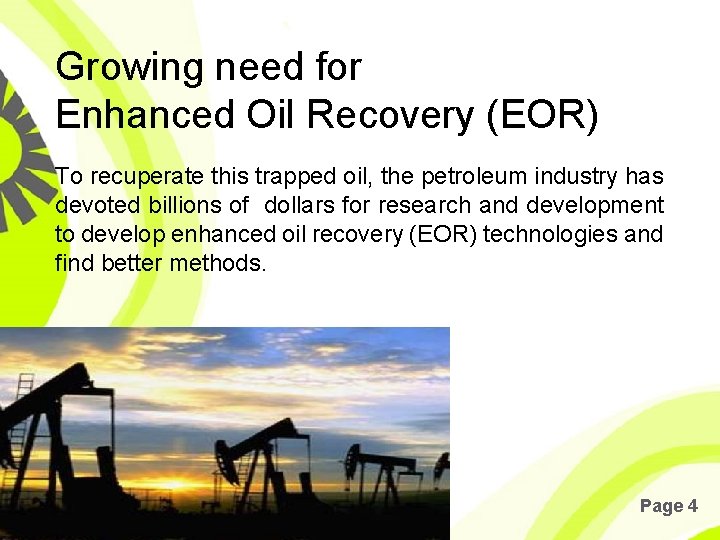 Growing need for
Enhanced Oil Recovery (EOR)

To recuperate this trapped oil, the petroleum industry has devoted billions of dollars for research and development to develop enhanced oil recovery (EOR) technologies and find better methods.

Page 4